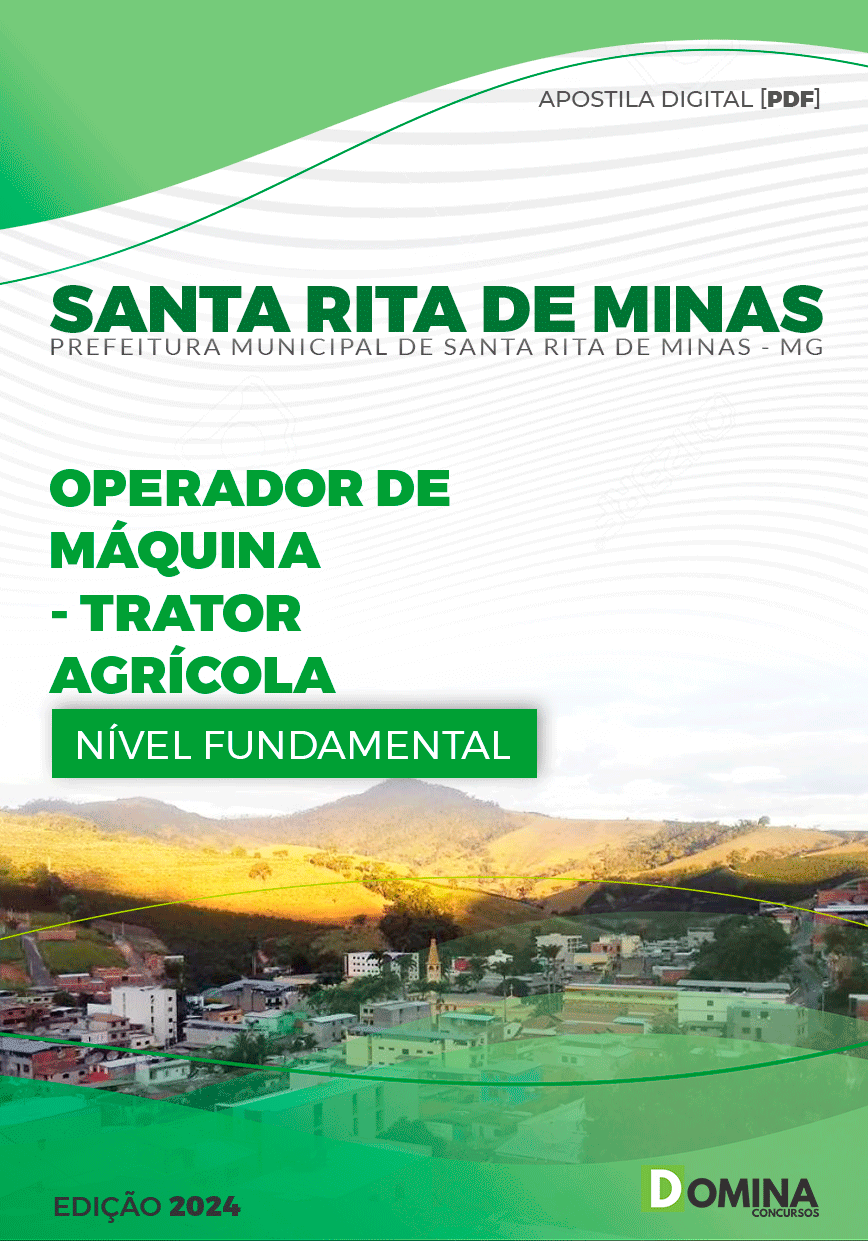 APOSTILA DIGITAL [PDF]

SANTA RITA DE MINAS
PREFEITURA MUNICIPAL DE SANTA RITA DE MINAS - MG

OPERADOR DE MÁQUINA - TRATOR AGRÍCOLA

NÍVEL FUNDAMENTAL

EDIÇÃO 2024

DOMINA CONCURSOS